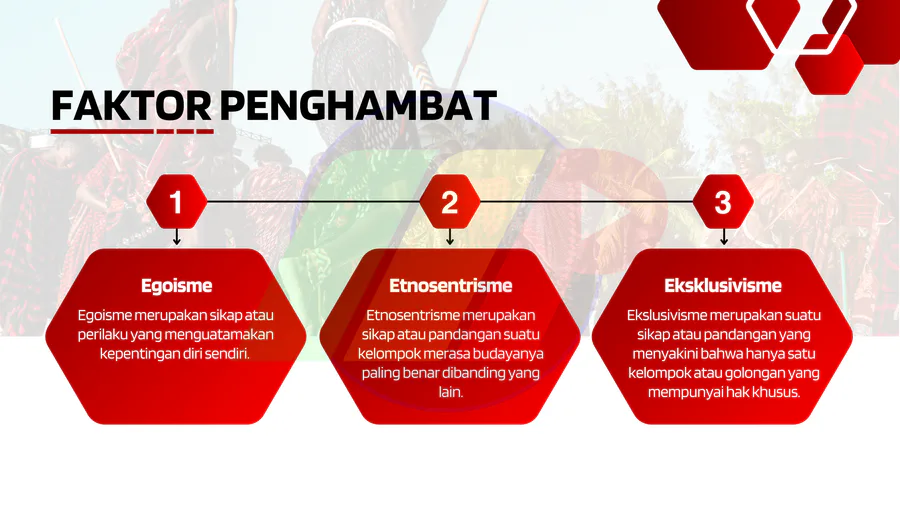 FAKTOR PENGHAMBAT

1

Egoisme

Egoisme merupakan sikap atau perilaku yang menguatamakan kepentingan diri sendiri.

2

Etnosentrisme

Etnosentrisme merupakan sikap atau pandangan suatu kelompok merasa budayanya paling benar dibanding yang lain.

3

Eksklusivisme

Ekslusivisme merupakan suatu sikap atau pandangan yang menyakini bahwa hanya satu kelompok atau golongan yang mempunyai hak khusus.